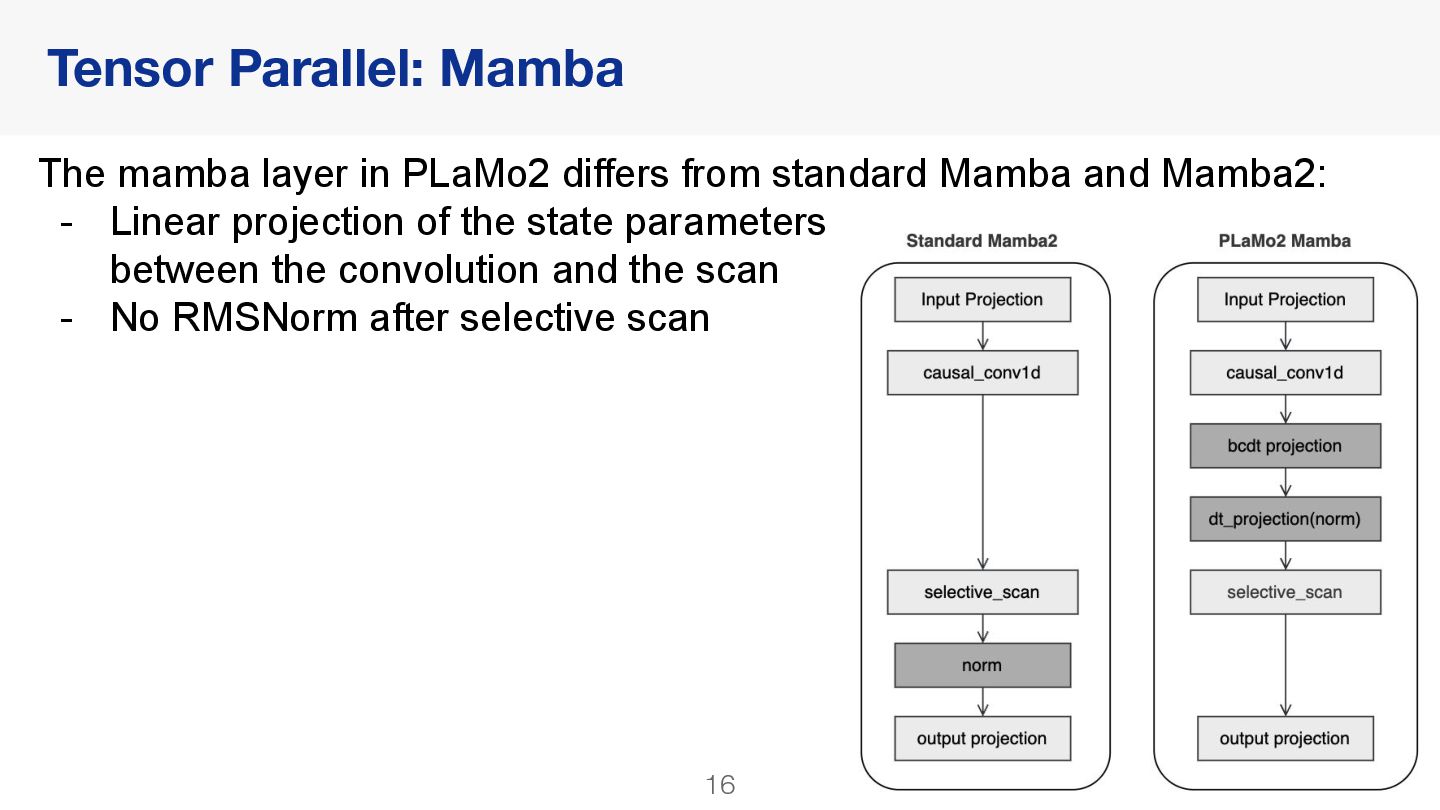 Tensor Parallel: Mamba

The mamba layer in PLaMo2 differs from standard Mamba and Mamba2:
- Linear projection of the state parameters between the convolution and the scan
- No RMSNorm after selective scan

Standard Mamba2

Input Projection

causal_conv1d

selective_scan

norm

output projection

PLaMo2 Mamba

Input Projection

causal_conv1d

bcdt projection

dt_projection(norm)

selective_scan

output projection

16